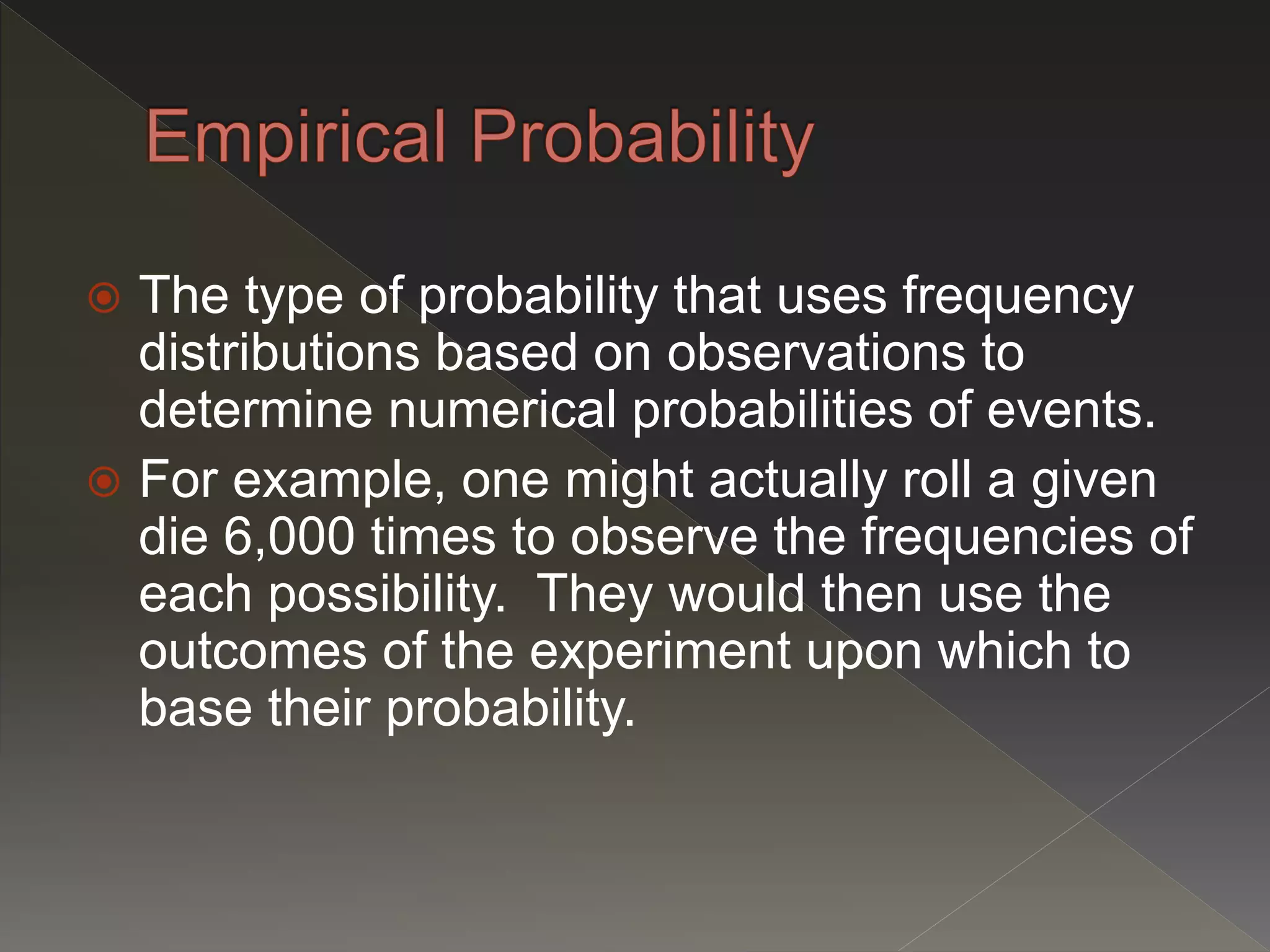 Empirical Probability

The type of probability that uses frequency distributions based on observations to determine numerical probabilities of events.

For example, one might actually roll a given die 6,000 times to observe the frequencies of each possibility. They would then use the outcomes of the experiment upon which to base their probability.